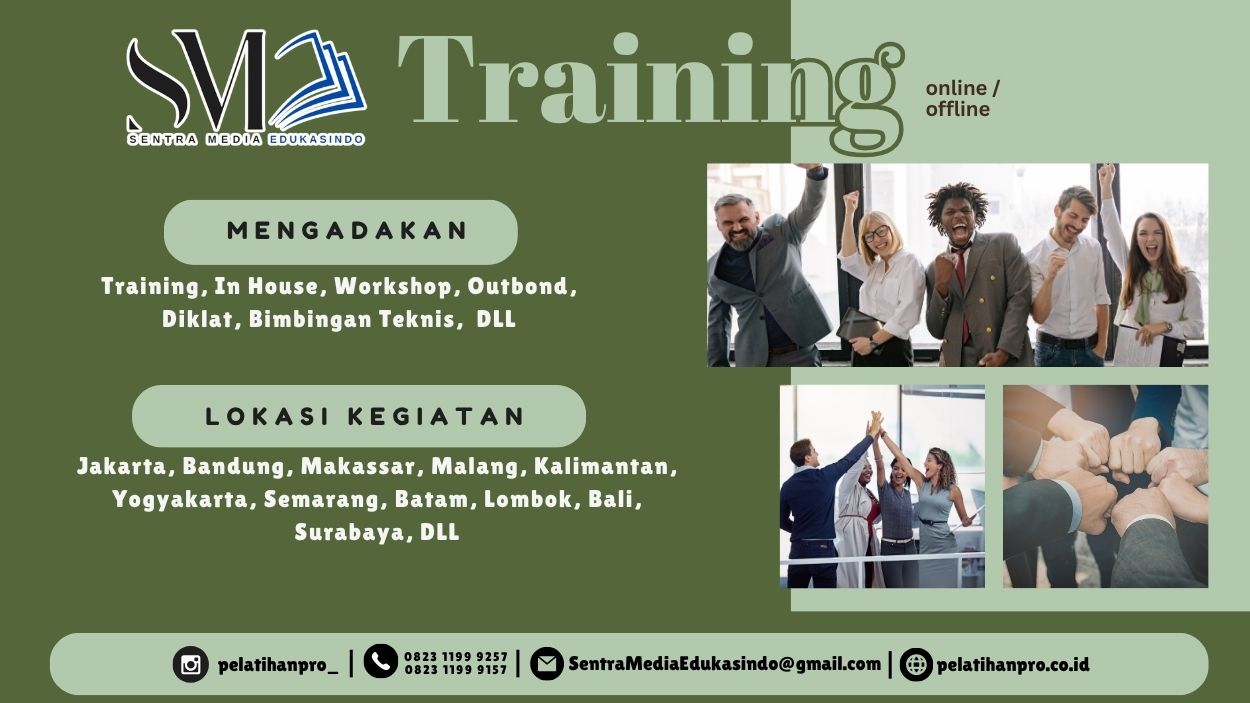 SM
SENTRA MEDIA EDUKASINDO

Training

online / offline

MENGADAKAN

Training, In House, Workshop, Outbond, Diklat, Bimbingan Teknis, DLL

LOKASI KEGIATAN

Jakarta, Bandung, Makassar, Malang, Kalimantan, Yogyakarta, Semarang, Batam, Lombok, Bali, Surabaya, DLL

pelatihanpro_ | 0823 1199 9257 0823 1199 9157 | SentraMediaEdukasindo@gmail.com | pelatihanpro.co.id